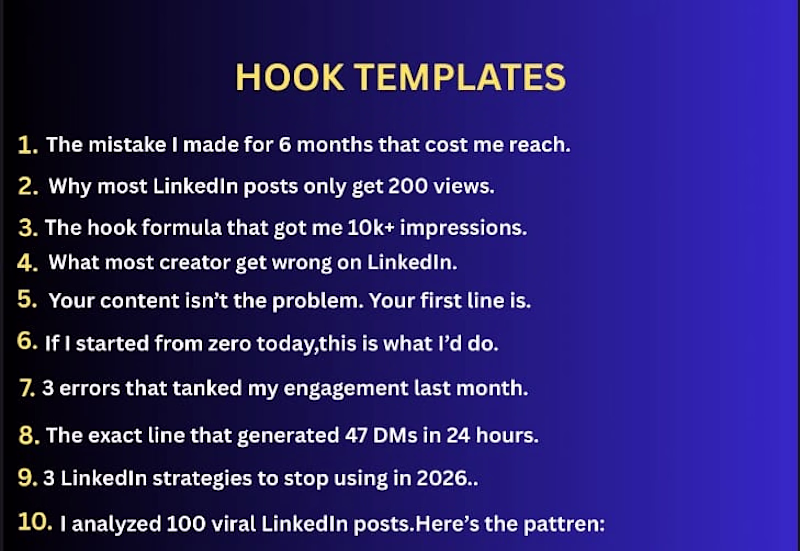 HOOK TEMPLATES

1. The mistake I made for 6 months that cost me reach.

2. Why most LinkedIn posts only get 200 views.

3. The hook formula that got me 10k+ impressions.

4. What most creator get wrong on LinkedIn.

5. Your content isn't the problem. Your first line is.

6. If I started from zero today,this is what I'd do.

7. 3 errors that tanked my engagement last month.

8. The exact line that generated 47 DMs in 24 hours.

9. 3 LinkedIn strategies to stop using in 2026..

10. I analyzed 100 viral LinkedIn posts.Here's the pattren: